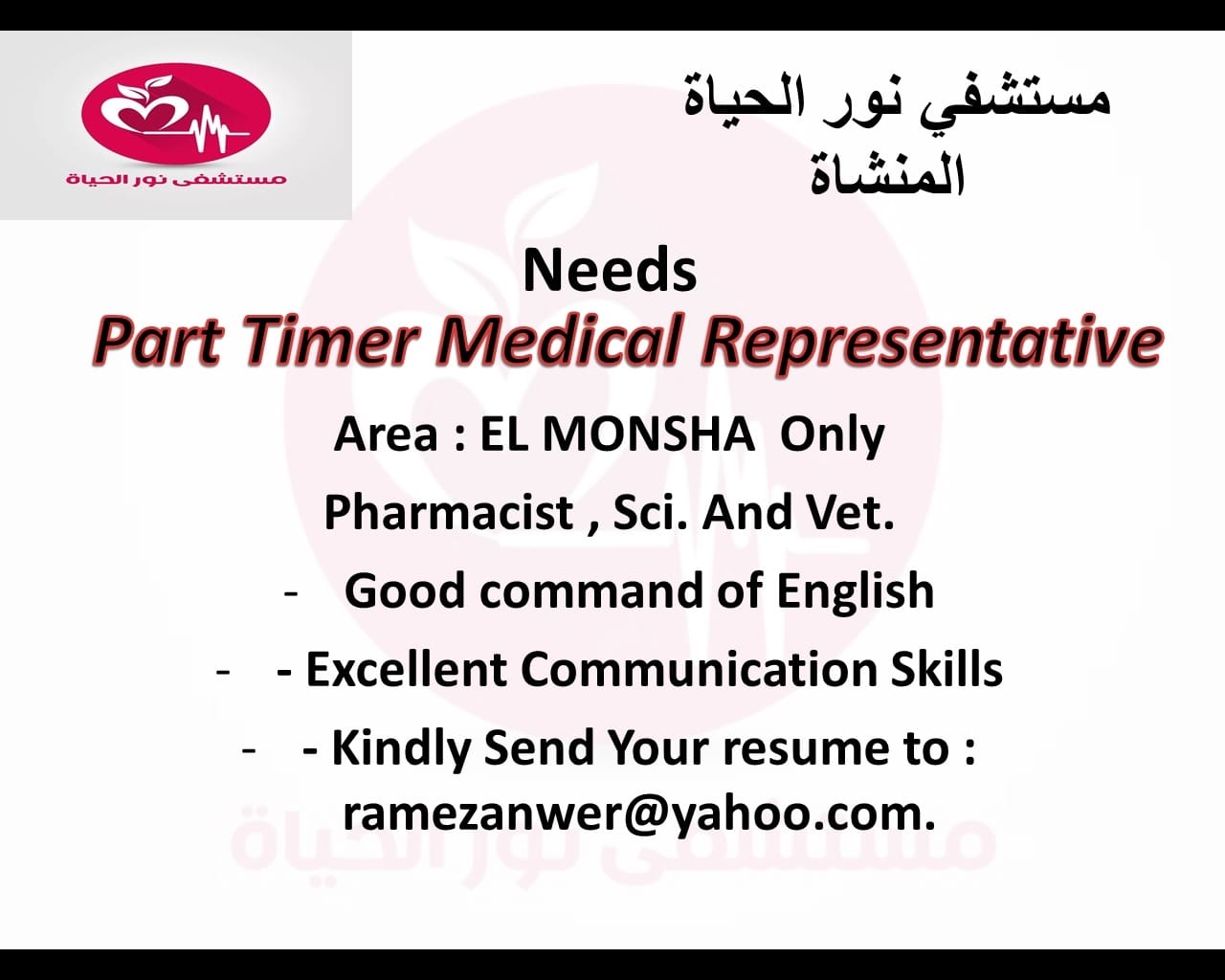 مستشفى نور الحياة

مستشفي نور الحياة
المنشاة

Needs
Part Timer Medical Representative

Area : EL MONSHA Only

Pharmacist , Sci. And Vet.

- Good command of English

- - Excellent Communication Skills

- - Kindly Send Your resume to :
ramezanwer@yahoo.com.

مستشفى نور الحياة